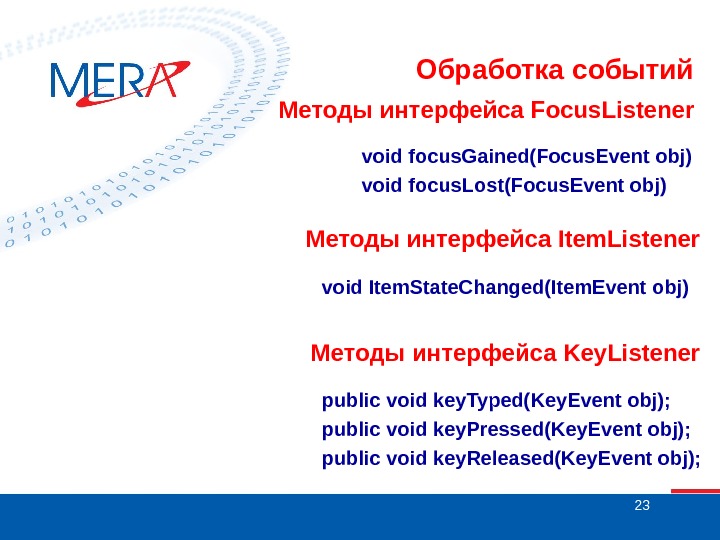 MERA

Обработка событий

Методы интерфейса FocusListener

void focusGained(FocusEvent obj)
void focusLost(FocusEvent obj)

Методы интерфейса ItemListener

void ItemStateChanged(ItemEvent obj)

Методы интерфейса KeyListener

public void keyTyped(KeyEvent obj);
public void keyPressed(KeyEvent obj);
public void keyReleased(KeyEvent obj);

23